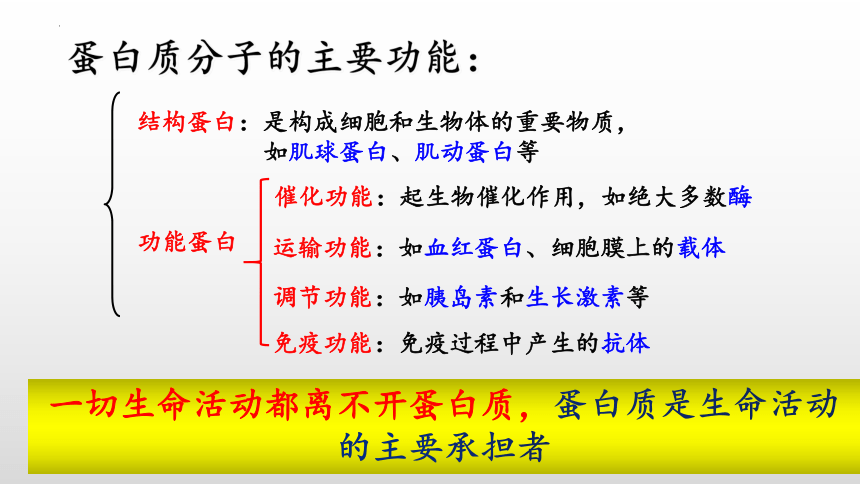 蛋白质分子的主要功能：

结构蛋白：是构成细胞和生物体的重要物质，如肌球蛋白、肌动蛋白等

功能蛋白

催化功能：起生物催化作用，如绝大多数酶

运输功能：如血红蛋白、细胞膜上的载体

调节功能：如胰岛素和生长激素等

免疫功能：免疫过程中产生的抗体

一切生命活动都离不开蛋白质，蛋白质是生命活动的主要承担者